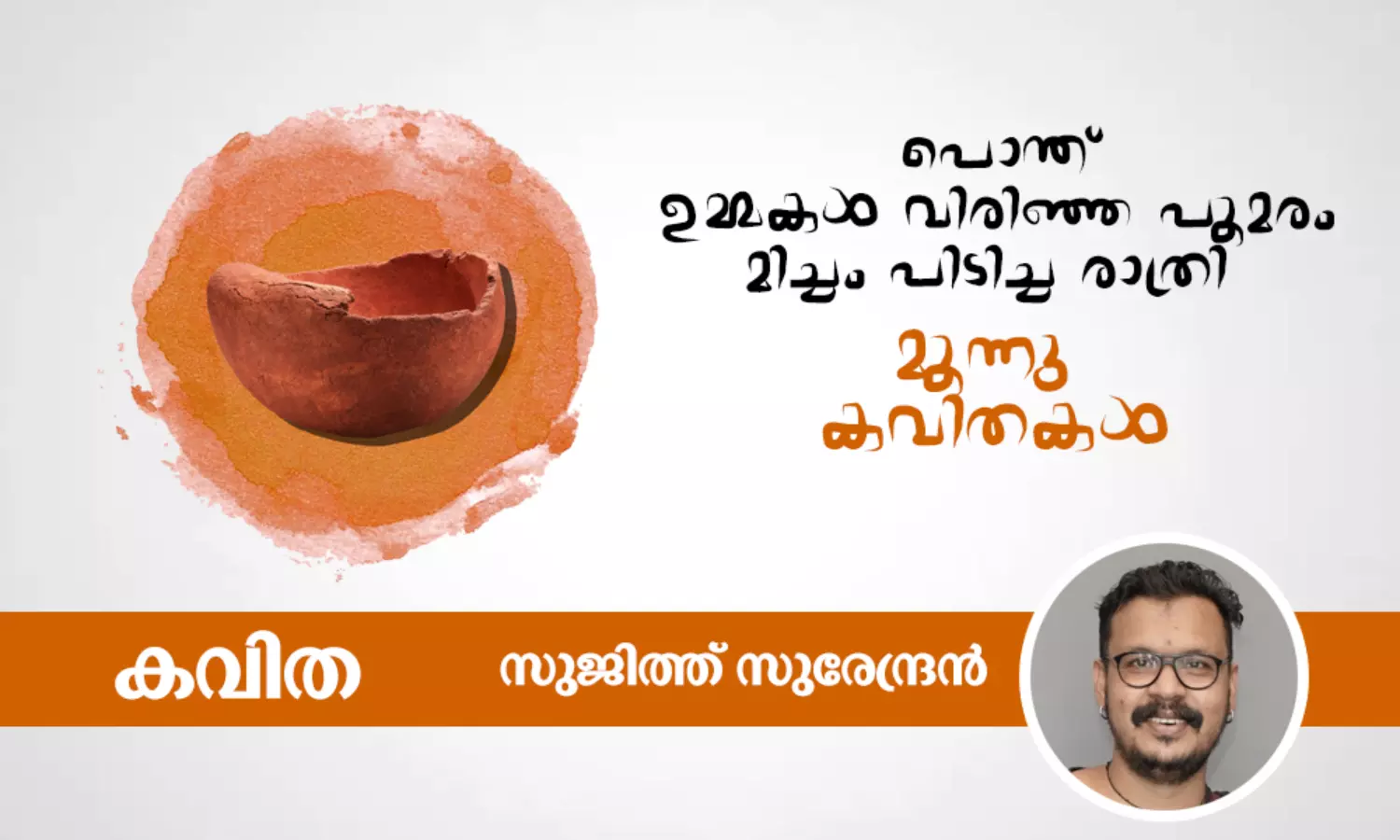 പൊന്ത്
ഉമ്മകൾ വിരിഞ്ഞ പൂമരം
മിച്ചം പിടിച്ച രാത്രി

മൂന്നു
കവിതകൾ

കവിത

സുജിത്ത് സുരേന്ദ്രൻ